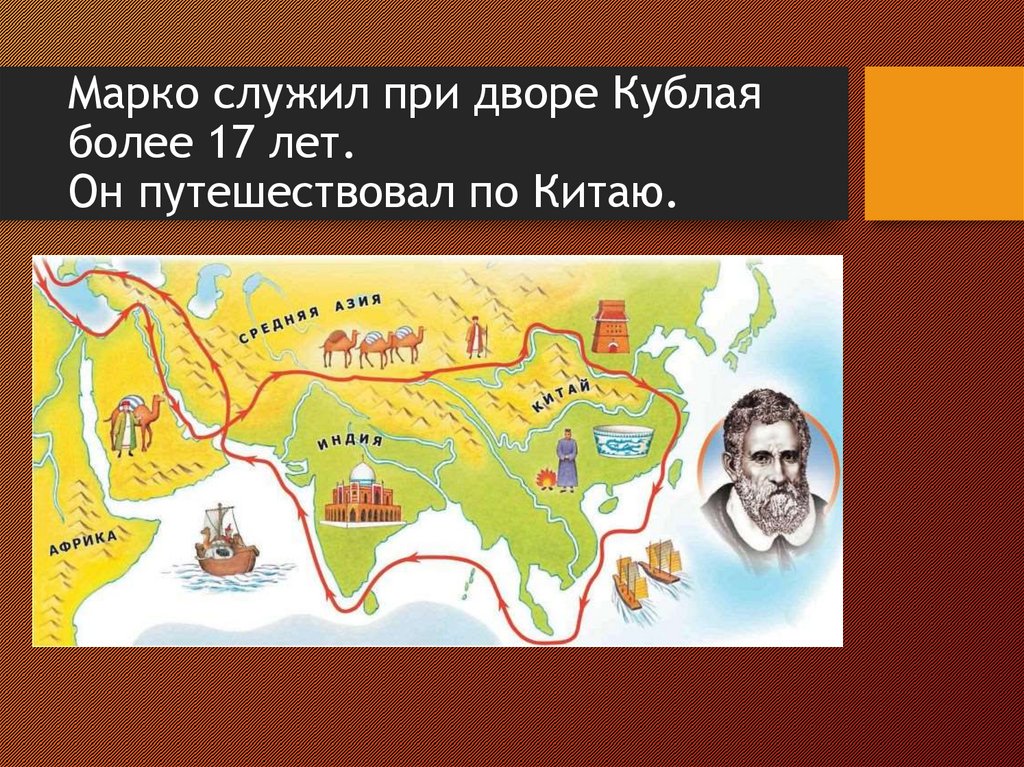 Марко служил при дворе Кублая более 17 лет.
Он путешествовал по Китаю.

СРЕДНЯЯ АЗИЯ
КИТАЙ
ИНДИЯ
АФРИКА